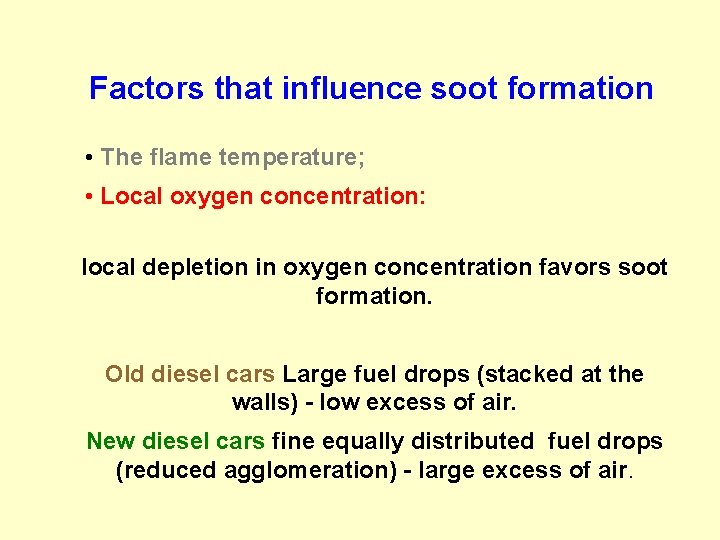 Factors that influence soot formation

• The flame temperature;

• Local oxygen concentration:

local depletion in oxygen concentration favors soot formation.

Old diesel cars Large fuel drops (stacked at the walls) - low excess of air.

New diesel cars fine equally distributed fuel drops (reduced agglomeration) - large excess of air.